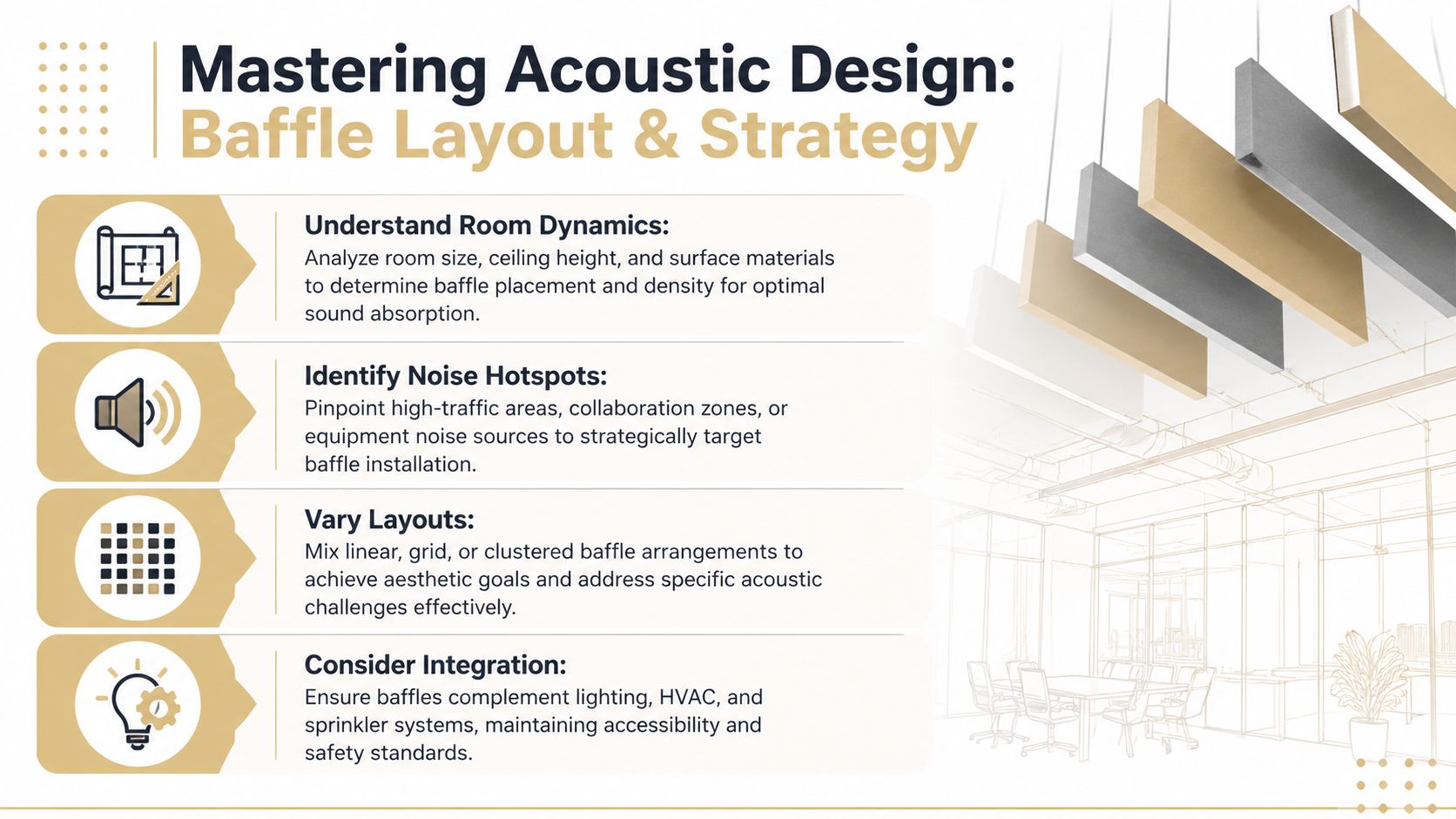 Mastering Acoustic Design:
Baffle Layout & Strategy

Understand Room Dynamics:
Analyze room size, ceiling height, and surface materials to determine baffle placement and density for optimal sound absorption.

Identify Noise Hotspots:
Pinpoint high-traffic areas, collaboration zones, or equipment noise sources to strategically target baffle installation.

Vary Layouts:
Mix linear, grid, or clustered baffle arrangements to achieve aesthetic goals and address specific acoustic challenges effectively.

Consider Integration:
Ensure baffles complement lighting, HVAC, and sprinkler systems, maintaining accessibility and safety standards.